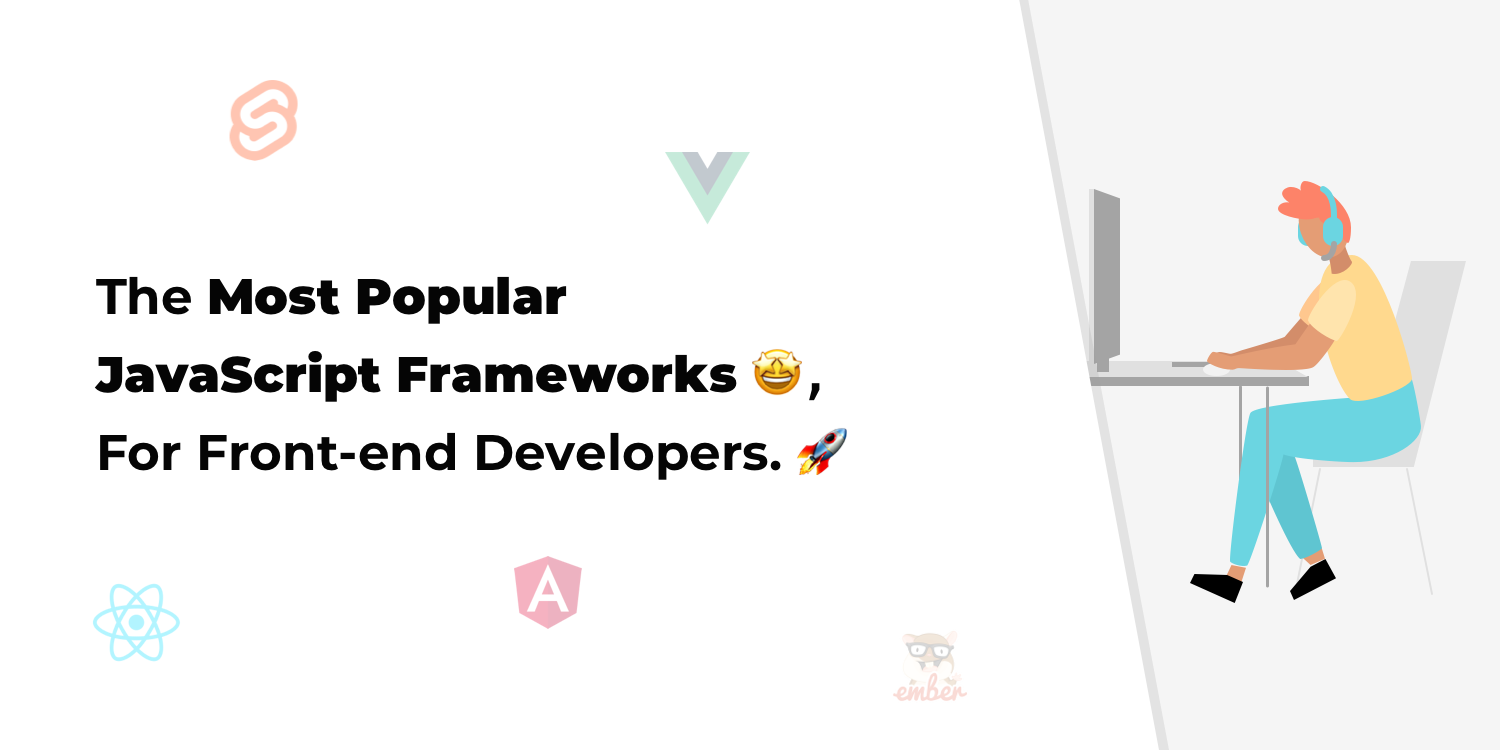 The Most Popular JavaScript Frameworks 🤩, For Front-end Developers. 🚀

A

ember